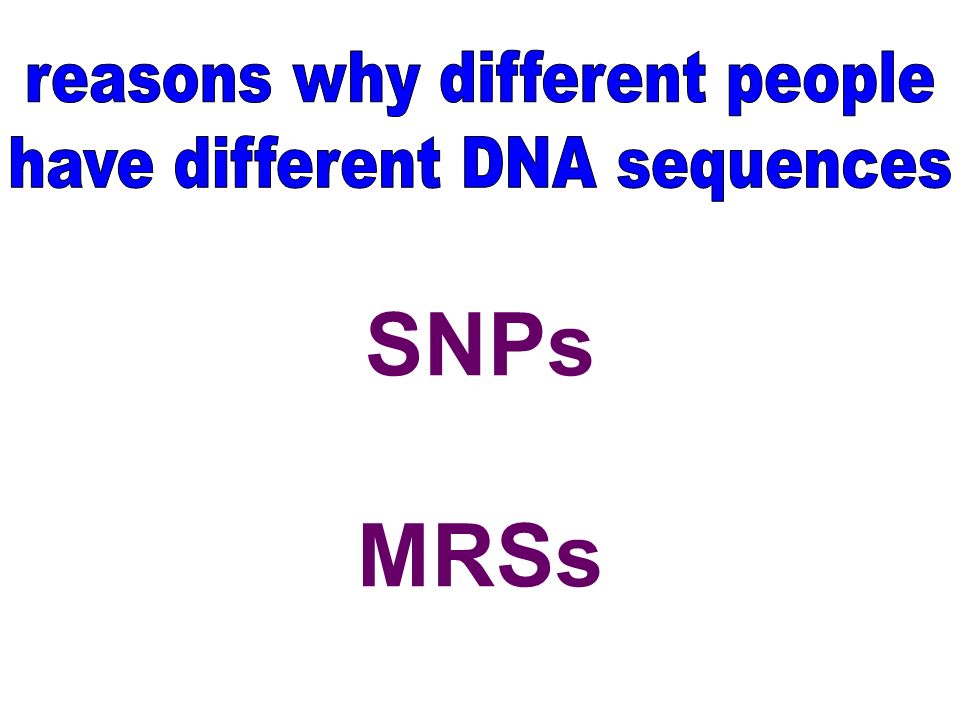 reasons why different people have different DNA sequences

SNPs

MRSs